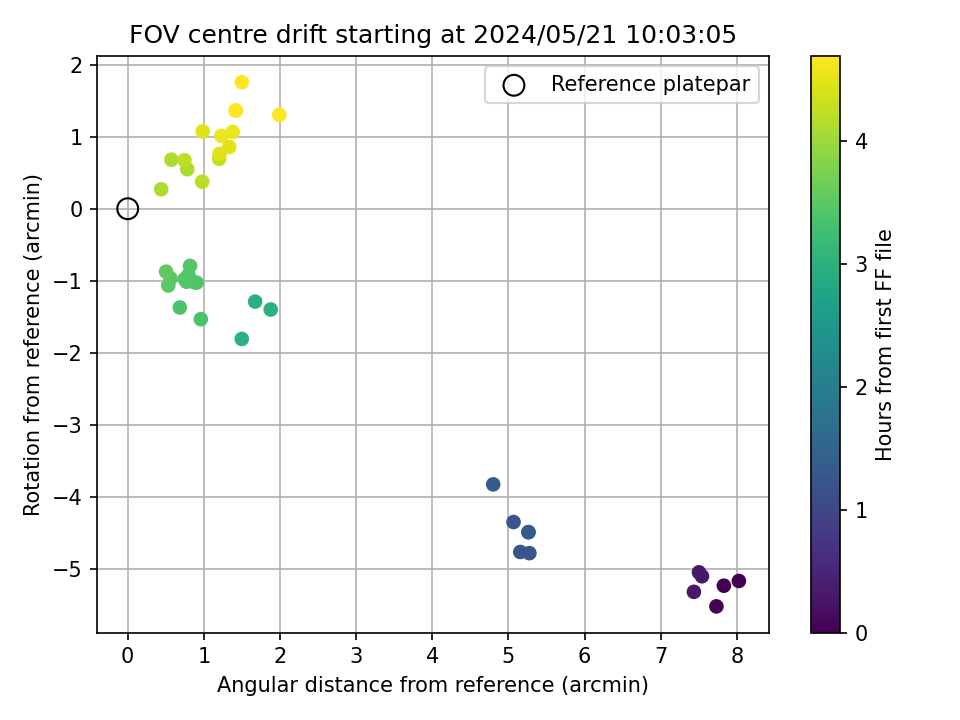 FOV centre drift starting at 2024/05/21 10:03:05

Reference platepar

Rotation from reference (arcmin)

2
1
0
−1
−2
−3
−4
−5

0 1 2 3 4 5 6 7 8

Angular distance from reference (arcmin)

Hours from first FF file

4
3
2
1
0